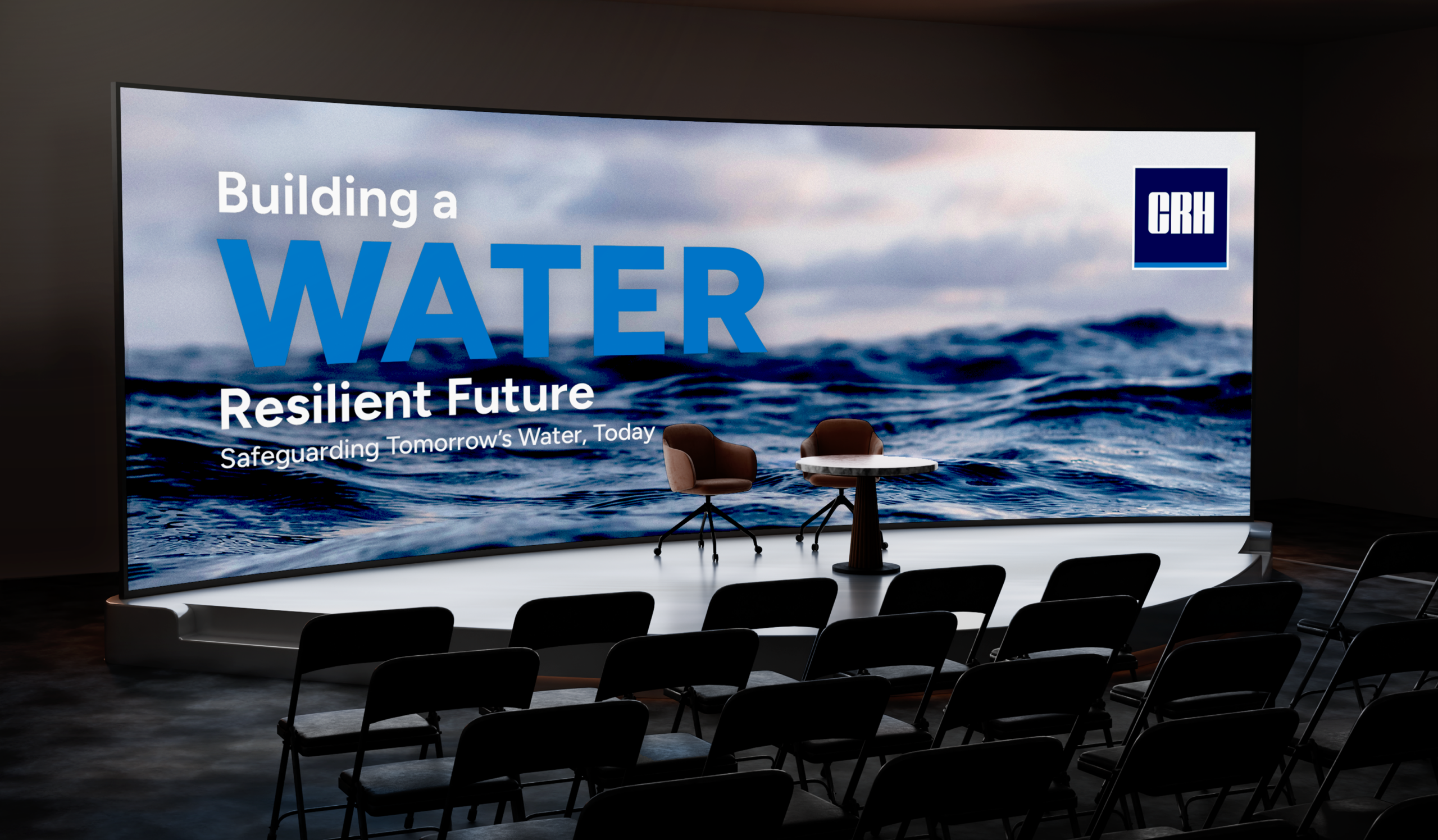 Building a
WATER
Resilient Future
Safeguarding Tomorrow's Water, Today

CRH